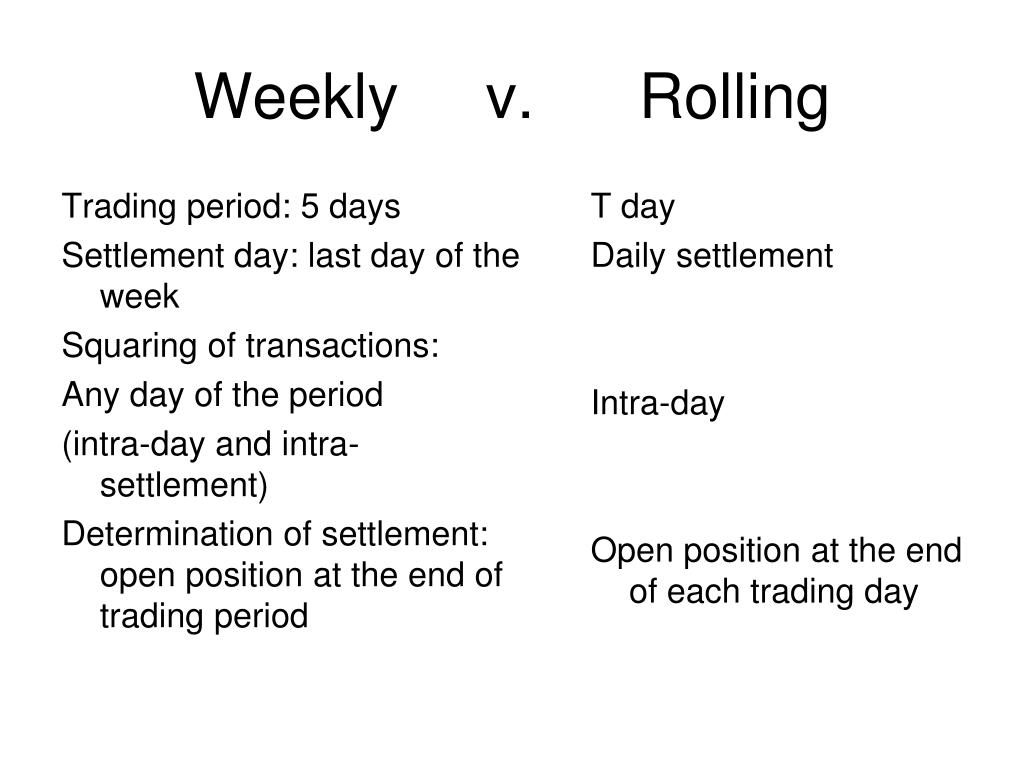 Weekly v. Rolling

Trading period: 5 days

Settlement day: last day of the week

Squaring of transactions:

Any day of the period

(intra-day and intra-settlement)

Determination of settlement: open position at the end of trading period

T day

Daily settlement

Intra-day

Open position at the end of each trading day